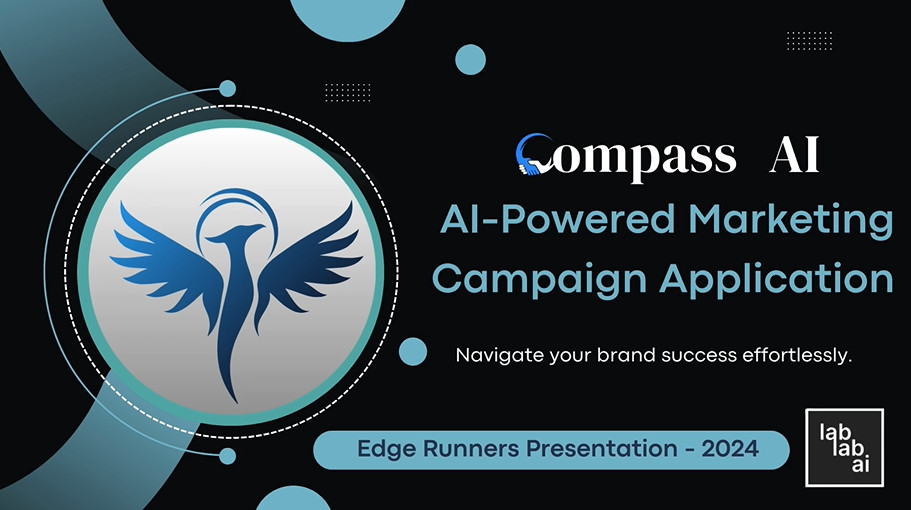 Compass AI

AI-Powered Marketing Campaign Application

Navigate your brand success effortlessly.

Edge Runners Presentation - 2024

lab lab ai